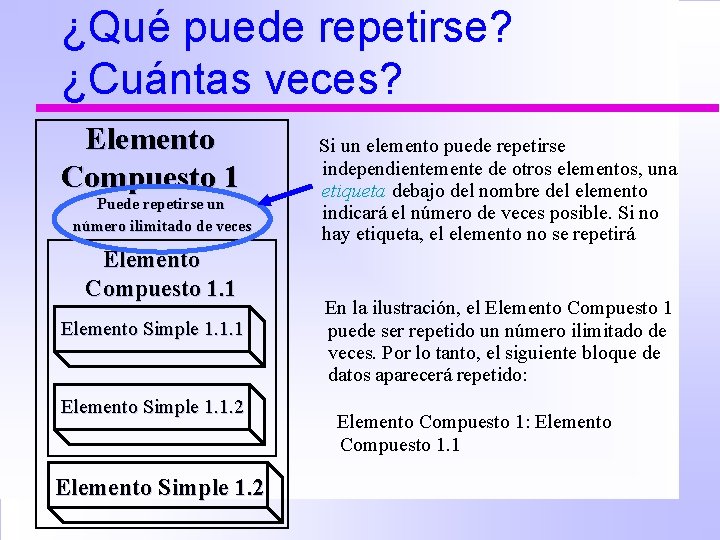 ¿Qué puede repetirse?
¿Cuántas veces?

Elemento Compuesto 1

Puede repetirse un número ilimitado de veces

Elemento Compuesto 1.1

Elemento Simple 1.1.1

Elemento Simple 1.1.2

Elemento Simple 1.2

Si un elemento puede repetirse independientemente de otros elementos, una etiqueta debajo del nombre del elemento indicará el número de veces posible. Si no hay etiqueta, el elemento no se repetirá

En la ilustración, el Elemento Compuesto 1 puede ser repetido un número ilimitado de veces. Por lo tanto, el siguiente bloque de datos aparecerá repetido:

Elemento Compuesto 1: Elemento Compuesto 1.1